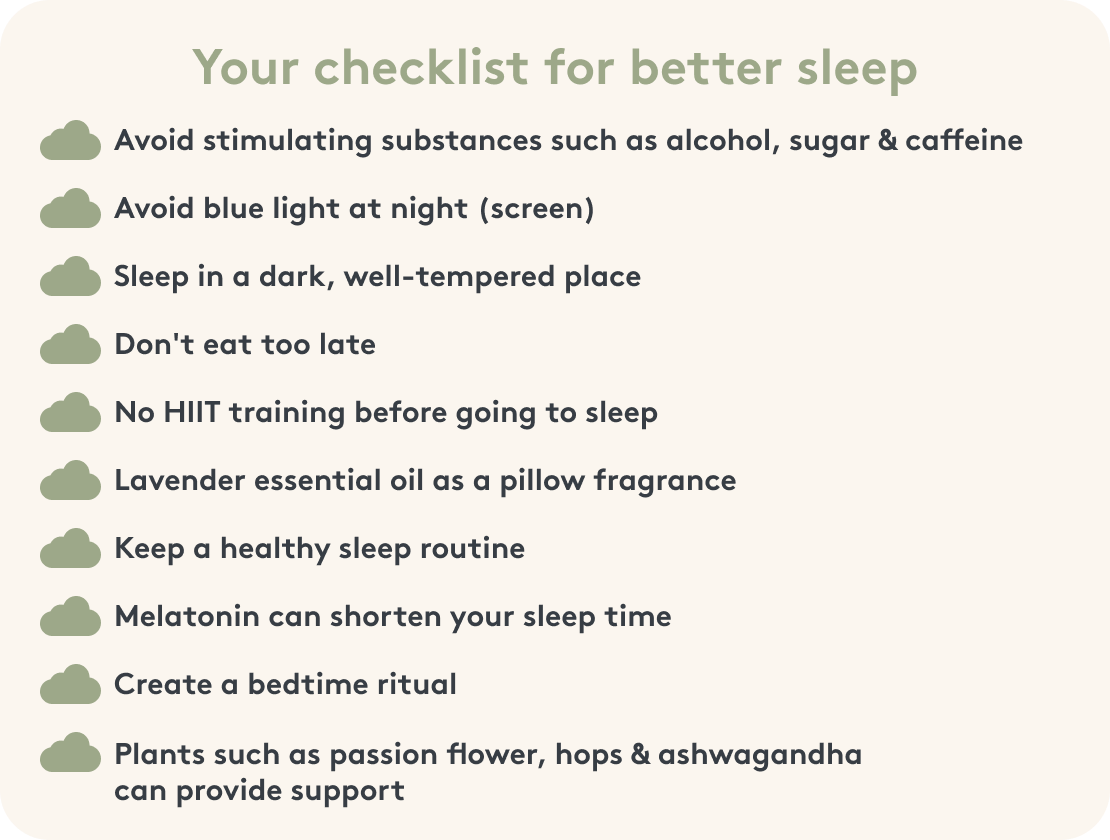 Your checklist for better sleep

Avoid stimulating substances such as alcohol, sugar & caffeine

Avoid blue light at night (screen)

Sleep in a dark, well-tempered place

Don't eat too late

No HIIT training before going to sleep

Lavender essential oil as a pillow fragrance

Keep a healthy sleep routine

Melatonin can shorten your sleep time

Create a bedtime ritual

Plants such as passion flower, hops & ashwagandha can provide support